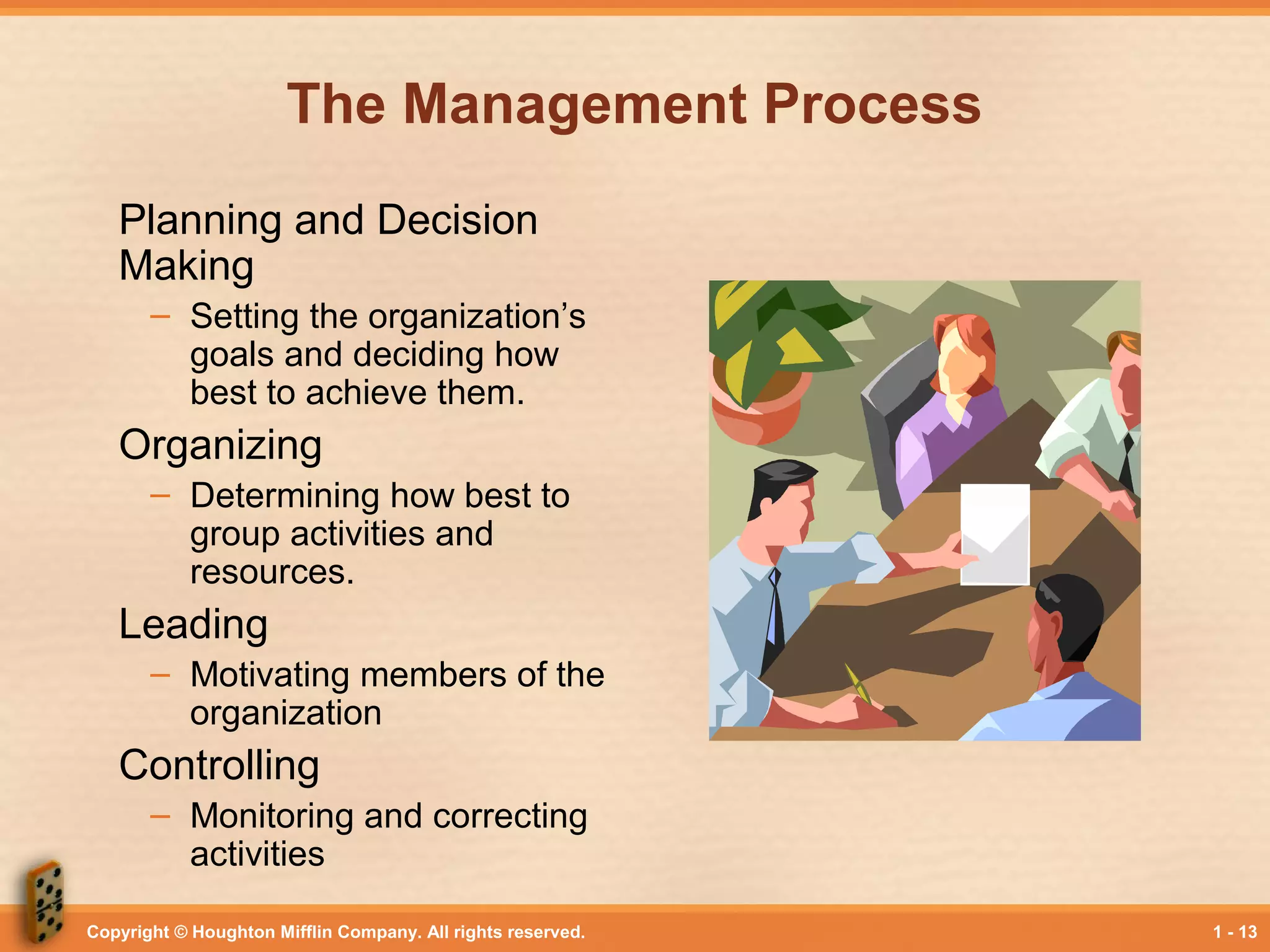 The Management Process

Planning and Decision Making

– Setting the organization’s goals and deciding how best to achieve them.

Organizing

– Determining how best to group activities and resources.

Leading

– Motivating members of the organization

Controlling

– Monitoring and correcting activities

Copyright © Houghton Mifflin Company. All rights reserved.

1 - 13